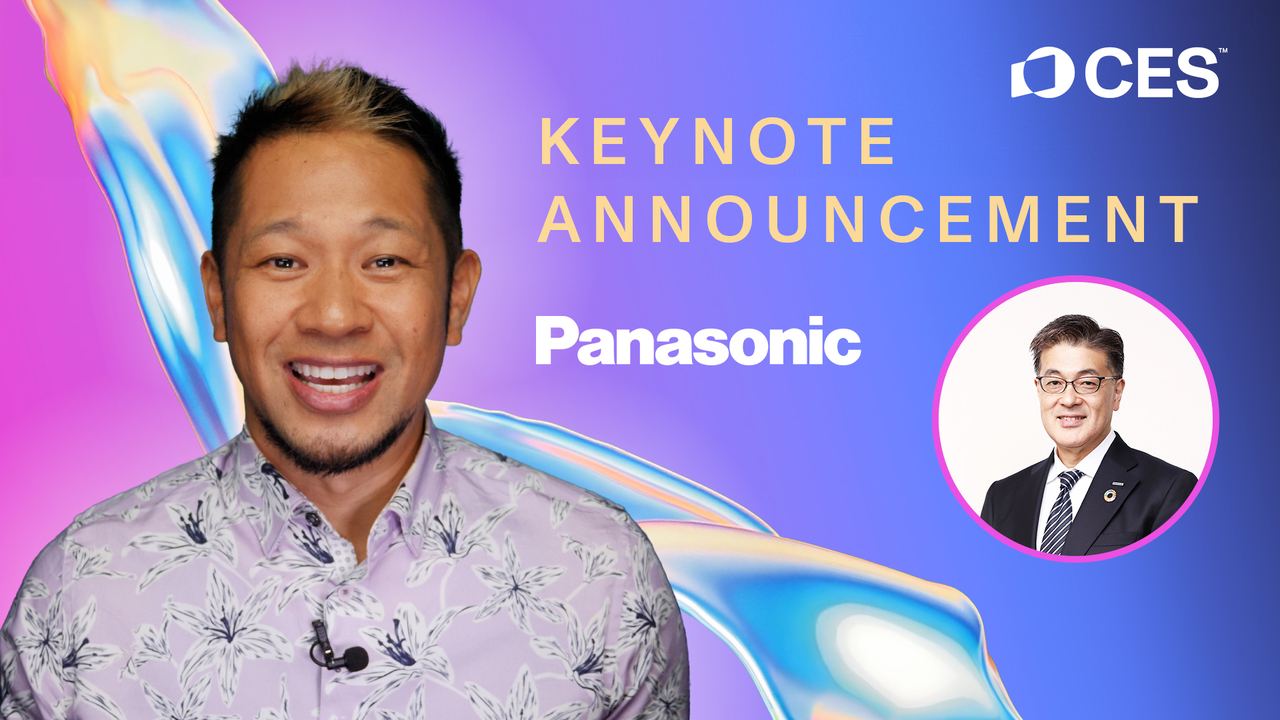 CES™

KEYNOTE ANNOUNCEMENT

Panasonic